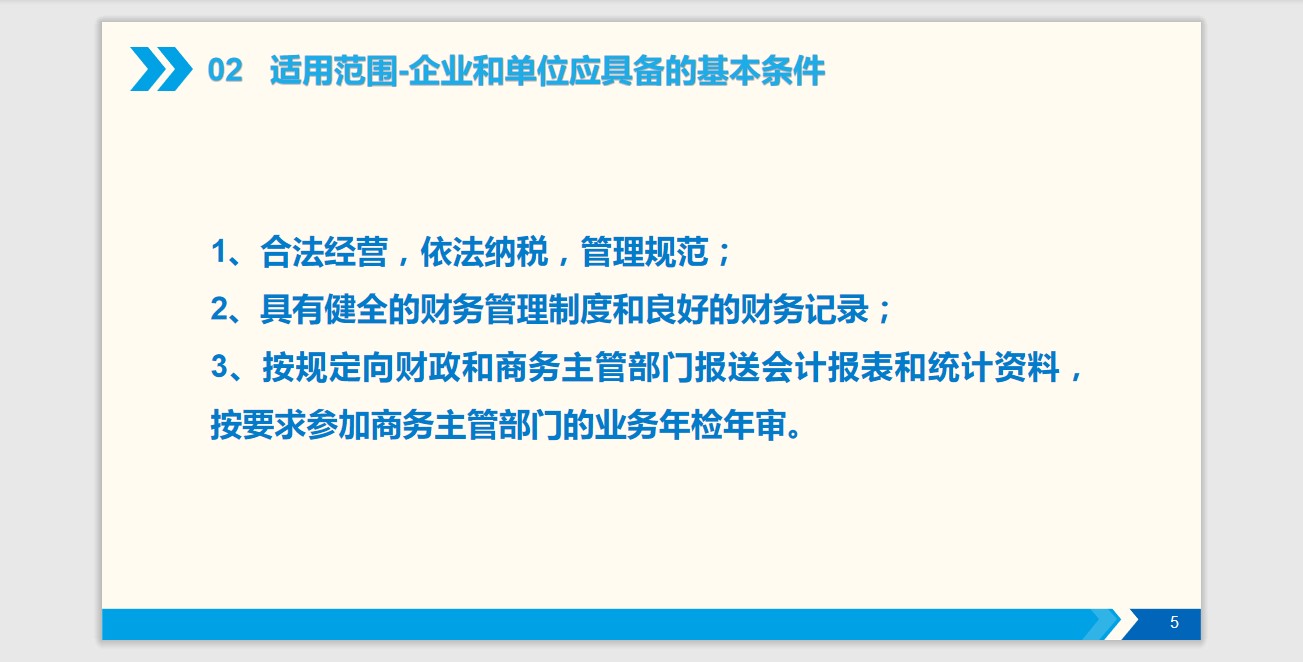 02 适用范围-企业和单位应具备的基本条件

1、合法经营，依法纳税，管理规范；

2、具有健全的财务管理制度和良好的财务记录；

3、按规定向财政和商务主管部门报送会计报表和统计资料，按要求参加商务主管部门的业务年检年审。

5